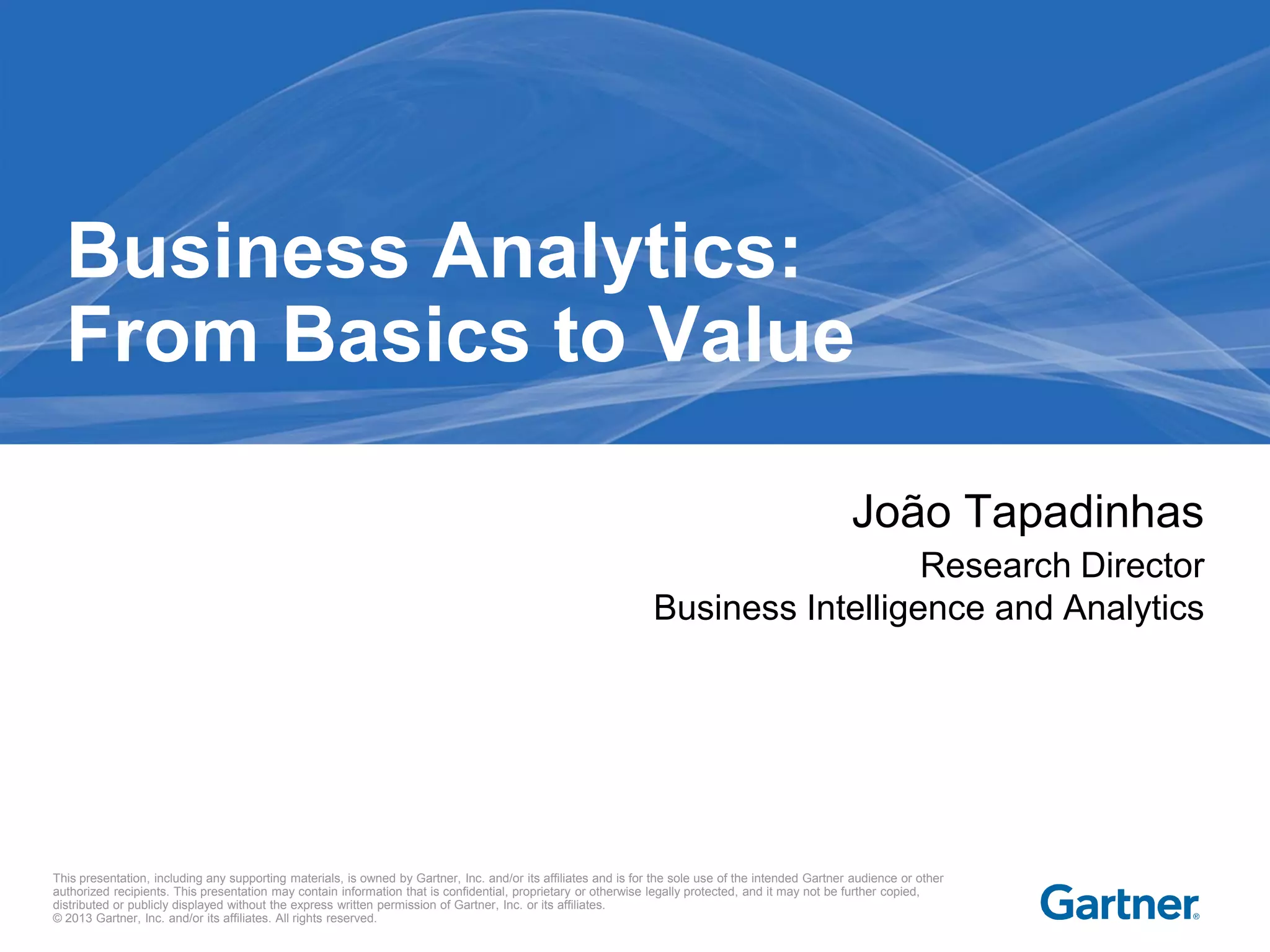 Business Analytics:
From Basics to Value

João Tapadinhas

Research Director
Business Intelligence and Analytics

This presentation, including any supporting materials, is owned by Gartner, Inc. and/or its affiliates and is for the sole use of the intended Gartner audience or other authorized recipients. This presentation may contain information that is confidential, proprietary or otherwise legally protected, and it may not be further copied, distributed or publicly displayed without the express written permission of Gartner, Inc. or its affiliates.
© 2013 Gartner, Inc. and/or its affiliates. All rights reserved.

Gartner®